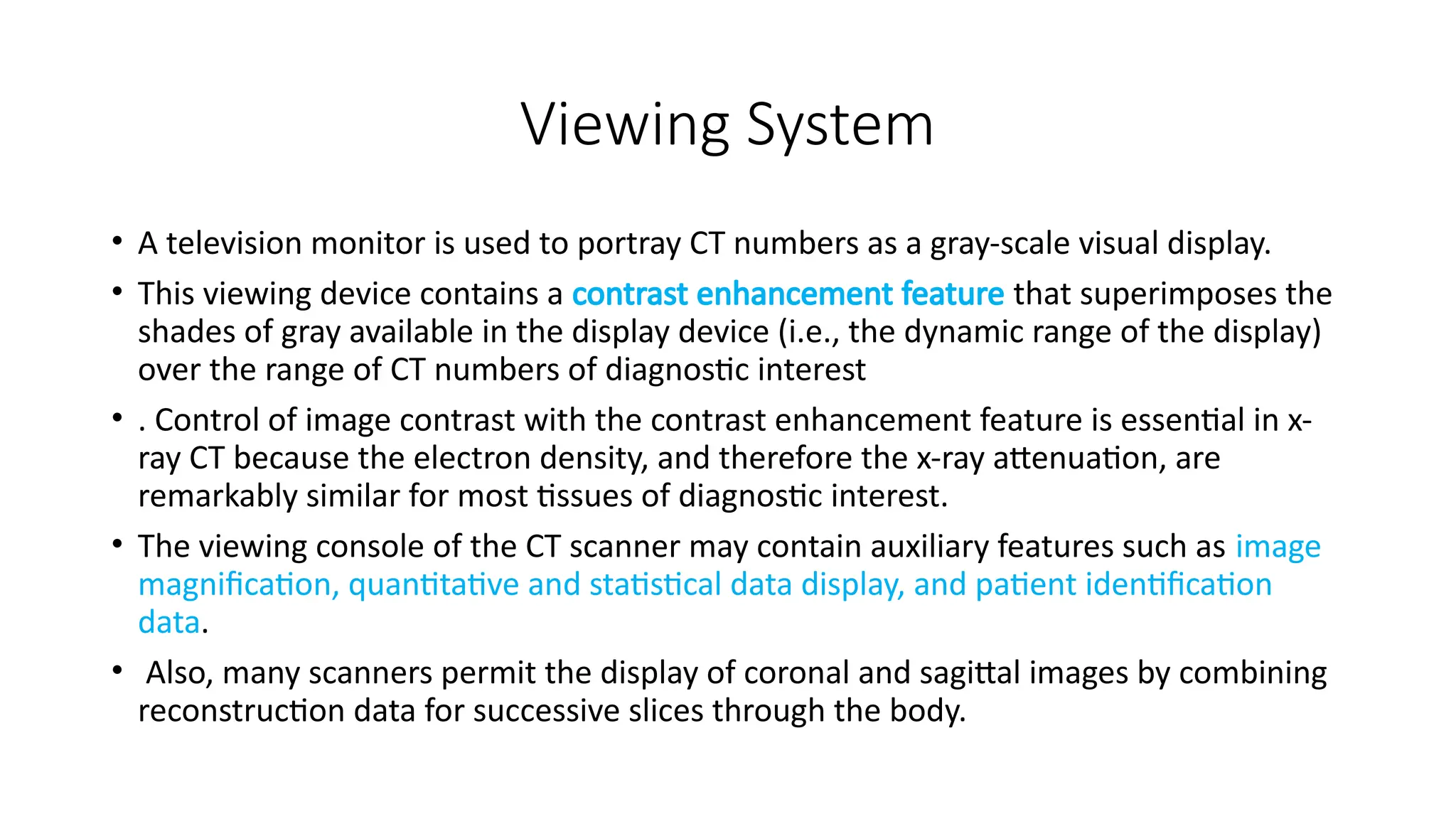 Viewing System

• A television monitor is used to portray CT numbers as a gray-scale visual display.

• This viewing device contains a contrast enhancement feature that superimposes the shades of gray available in the display device (i.e., the dynamic range of the display) over the range of CT numbers of diagnostic interest

• . Control of image contrast with the contrast enhancement feature is essential in x-ray CT because the electron density, and therefore the x-ray attenuation, are remarkably similar for most tissues of diagnostic interest.

• The viewing console of the CT scanner may contain auxiliary features such as image magnification, quantitative and statistical data display, and patient identification data.

• Also, many scanners permit the display of coronal and sagittal images by combining reconstruction data for successive slices through the body.